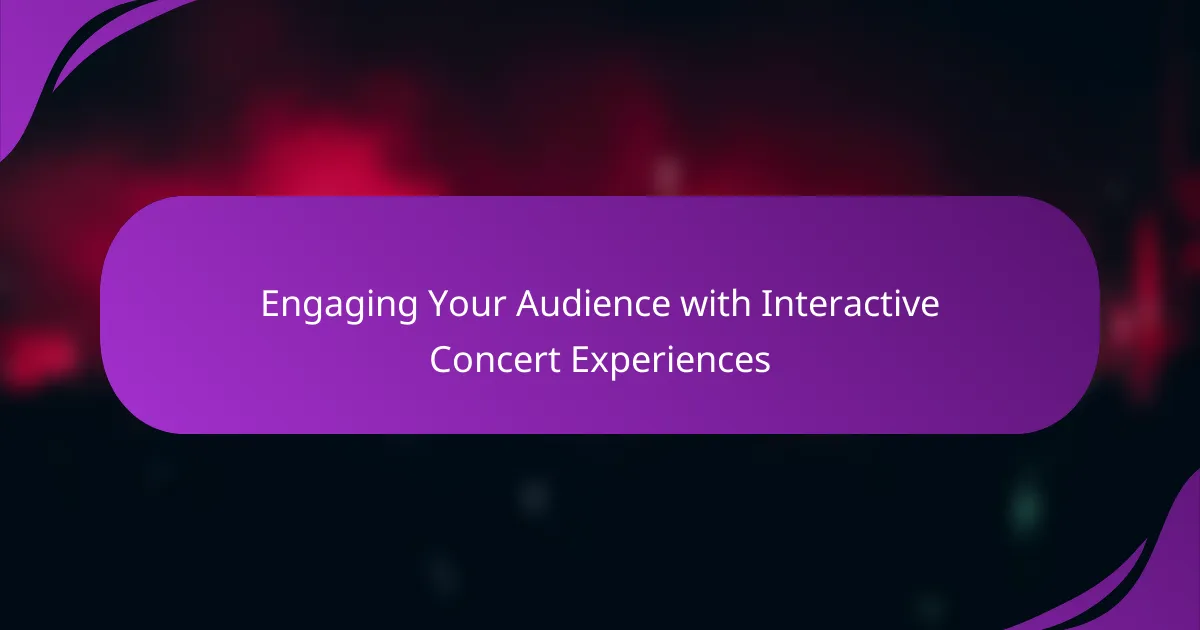 Engaging Your Audience with Interactive Concert Experiences